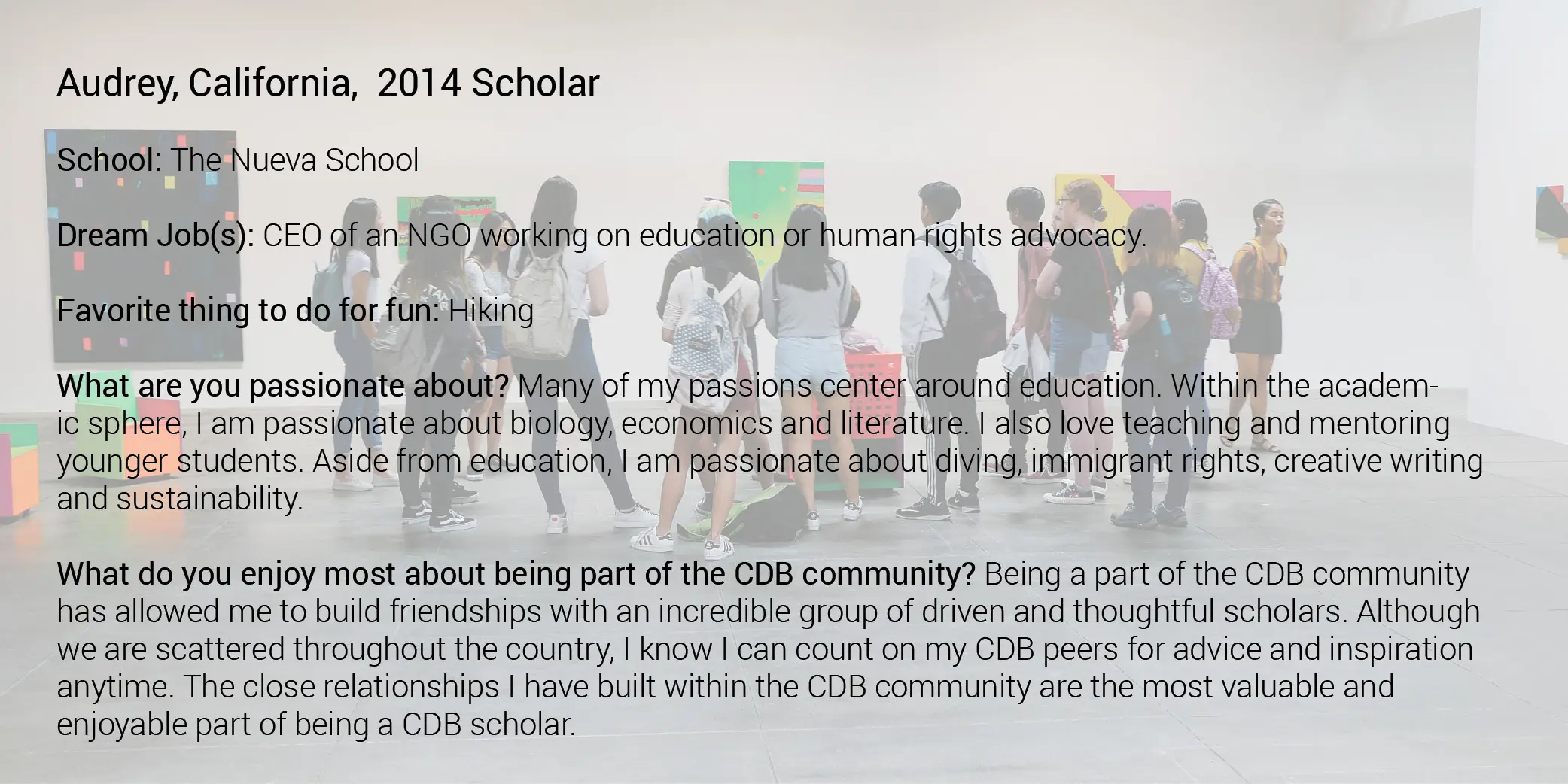 Audrey, California, 2014 Scholar

School: The Nueva School

Dream Job(s): CEO of an NGO working on education or human rights advocacy.

Favorite thing to do for fun: Hiking

What are you passionate about? Many of my passions center around education. Within the academic sphere, I am passionate about biology, economics and literature. I also love teaching and mentoring younger students. Aside from education, I am passionate about diving, immigrant rights, creative writing and sustainability.

What do you enjoy most about being part of the CDB community? Being a part of the CDB community has allowed me to build friendships with an incredible group of driven and thoughtful scholars. Although we are scattered throughout the country, I know I can count on my CDB peers for advice and inspiration anytime. The close relationships I have built within the CDB community are the most valuable and enjoyable part of being a CDB scholar.